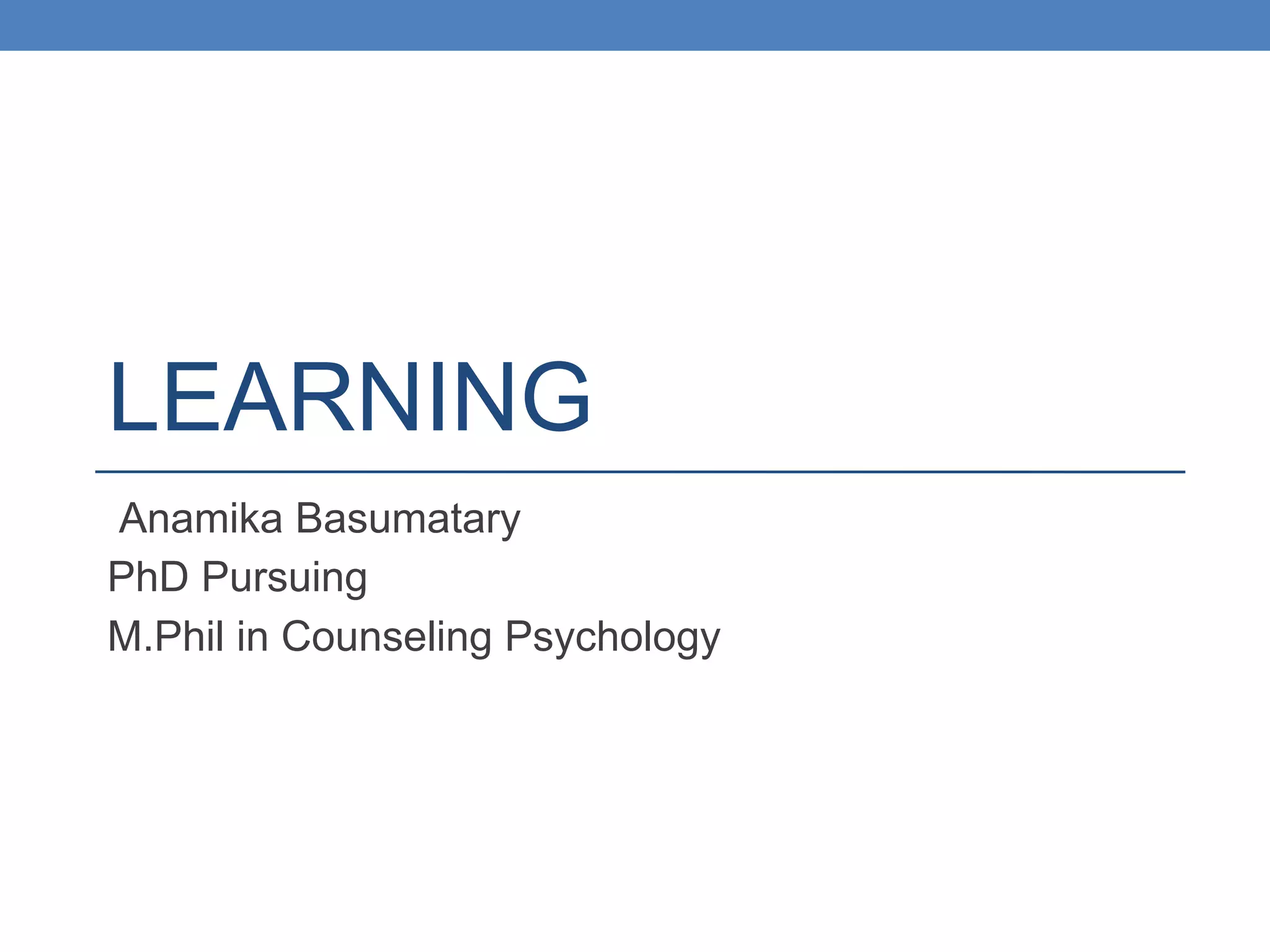 LEARNING

Anamika Basumatary
PhD Pursuing
M.Phil in Counseling Psychology